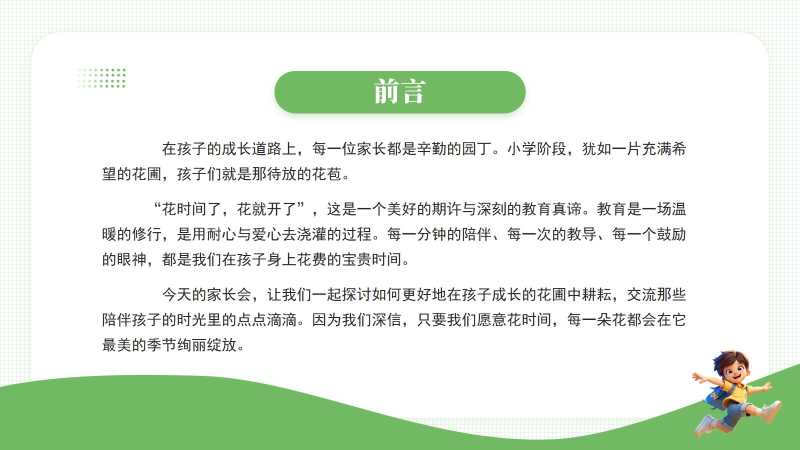 前言

在孩子的成长道路上，每一位家长都是辛勤的园丁。小学阶段，犹如一片充满希望的花圃，孩子们就是那待放的花苞。

“花时间了，花就开了”，这是一个美好的期许与深刻的教育真谛。教育是一场温暖的修行，是用耐心与爱心去浇灌的过程。每一分钟的陪伴、每一次的教导、每一个鼓励的眼神，都是我们在孩子身上花费的宝贵时间。

今天的家长会，让我们一起探讨如何更好地在孩子成长的花圃中耕耘，交流那些陪伴孩子的时光里的点点滴滴。因为我们深信，只要我们愿意花时间，每一朵花都会在它最美的季节绚丽绽放。